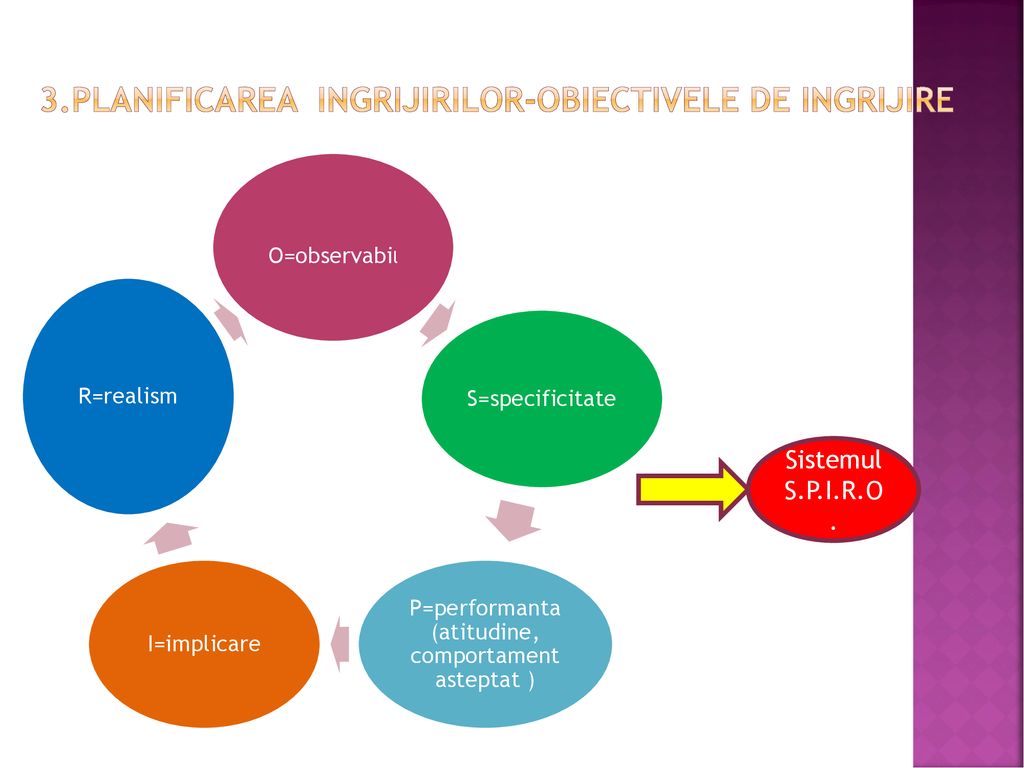 3.PLANIFICAREA INGRIJIRILOR-OBIECTIVELE DE INGRIJIRE

O=observabil

S=specificitate

P=performanta (atitudine, comportament asteptat )

I=implicare

R=realism

Sistemul S.P.I.R.O.